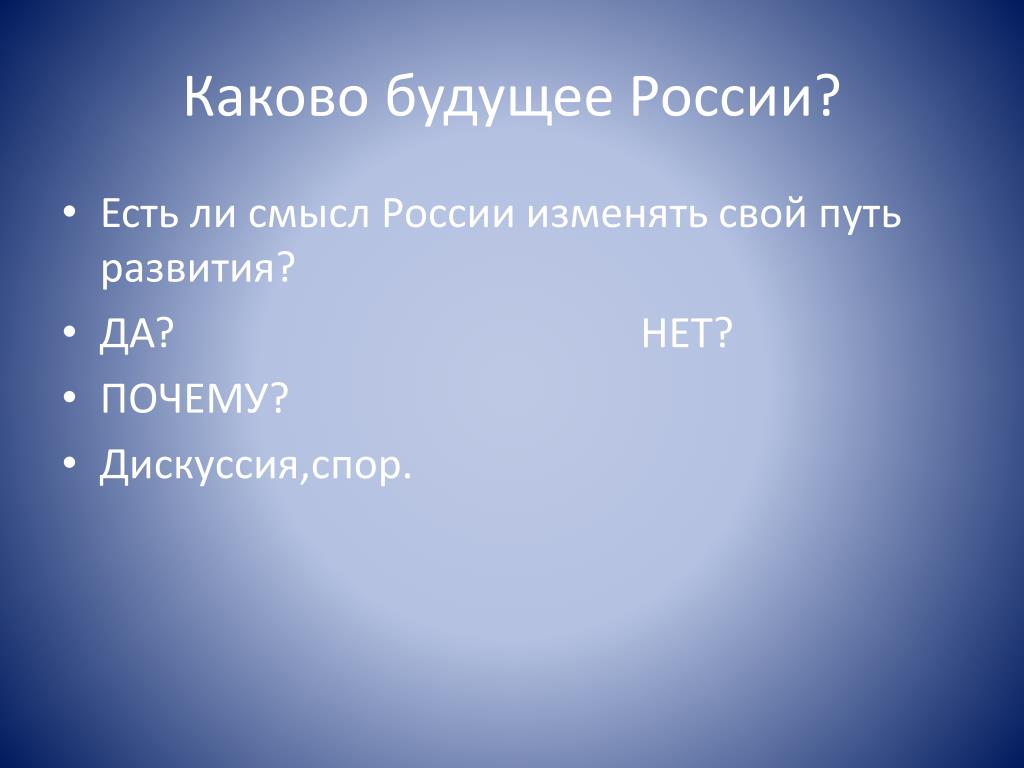 Каково будущее России?

• Есть ли смысл России изменять свой путь развития?
• ДА? НЕТ?
• ПОЧЕМУ?
• Дискуссия,спор.